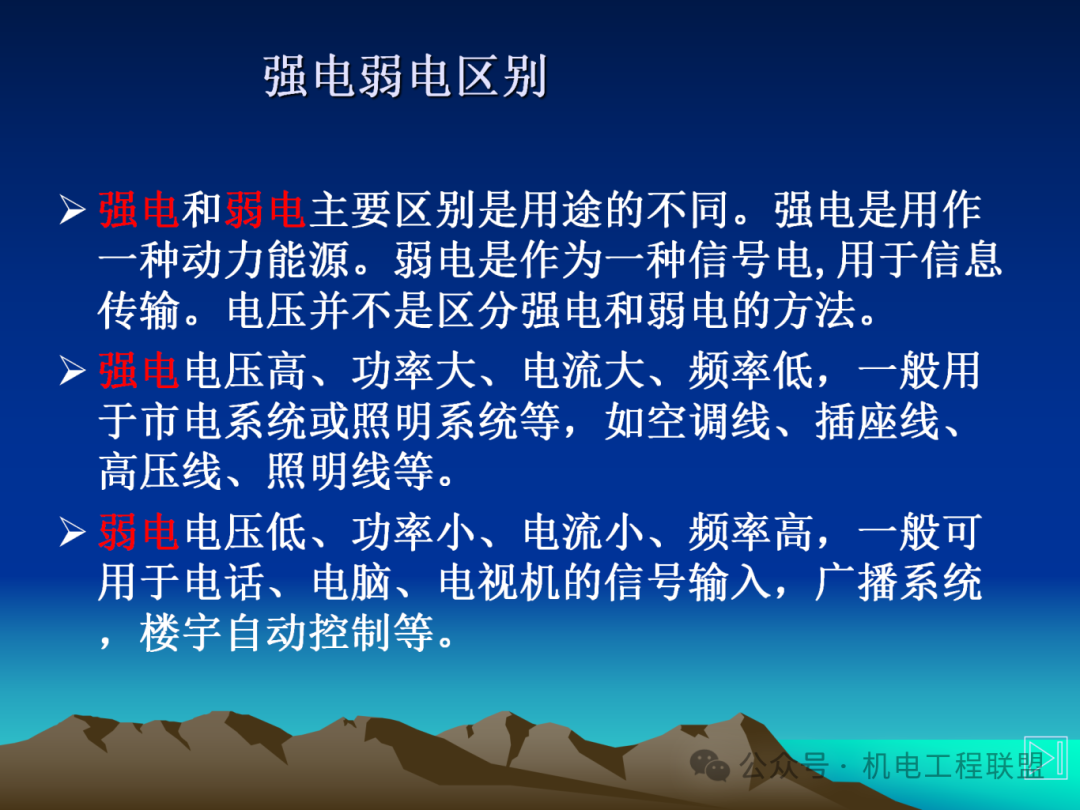 强电弱电区别

➢ 强电和弱电主要区别是用途的不同。强电是用作一种动力能源。弱电是作为一种信号电,用于信息传输。电压并不是区分强电和弱电的方法。

➢ 强电电压高、功率大、电流大、频率低，一般用于市电系统或照明系统等，如空调线、插座线、高压线、照明线等。

➢ 弱电电压低、功率小、电流小、频率高，一般可用于电话、电脑、电视机的信号输入，广播系统，楼宇自动控制等。

公众号 · 机电工程联盟